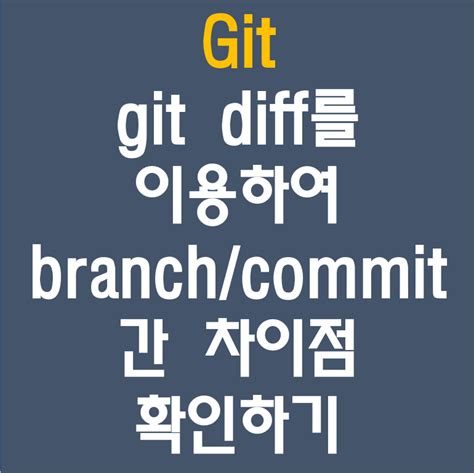 Git

git diff를 이용하여 branch/commit 간 차이점 확인하기